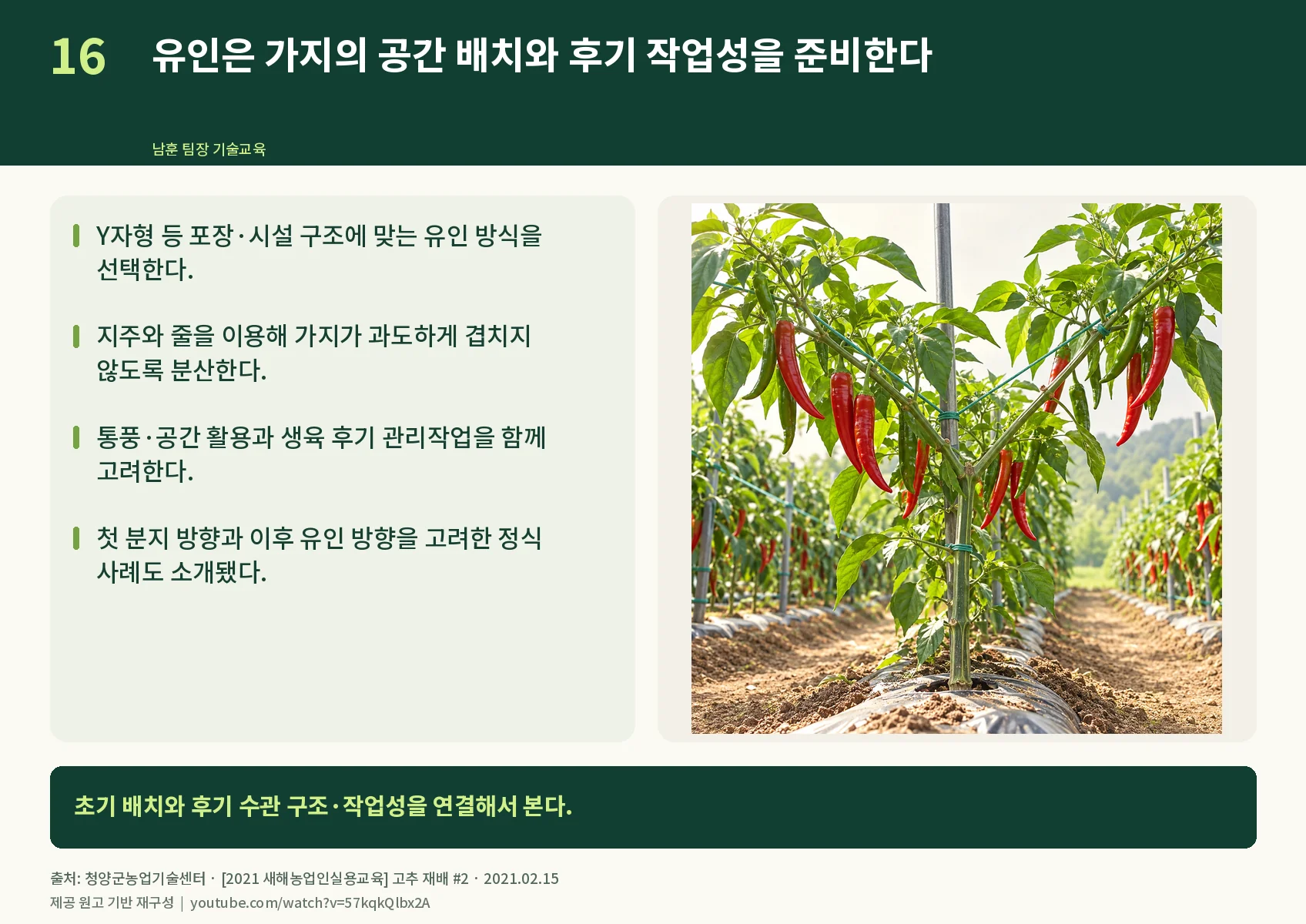 16 유인은 가지의 공간 배치와 후기 작업성을 준비한다

남훈 팀장 기술교육

Y자형 등 포장·시설 구조에 맞는 유인 방식을 선택한다.

지주와 줄을 이용해 가지가 과도하게 겹치지 않도록 분산한다.

통풍·공간 활용과 생육 후기 관리작업을 함께 고려한다.

첫 분지 방향과 이후 유인 방향을 고려한 정식 사례도 소개됐다.

초기 배치와 후기 수관 구조·작업성을 연결해서 본다.

출처: 청양군농업기술센터 · [2021 새해농업인실용교육] 고추 재배 #2 · 2021.02.15
제공 원고 기반 재구성 | youtube.com/watch?v=57kqkQlbx2A